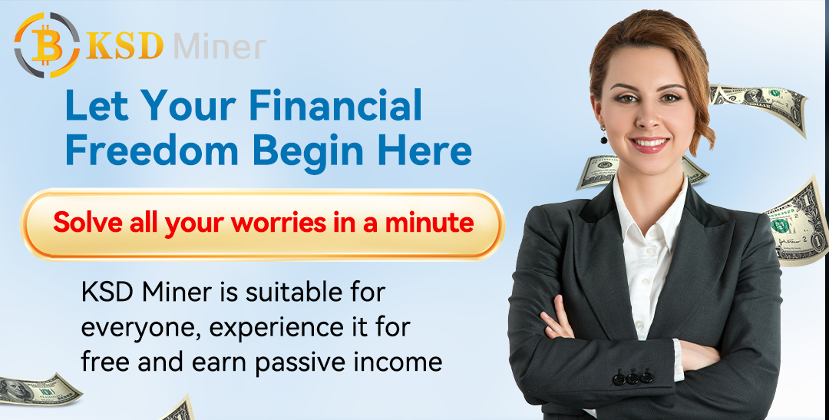 KSD Miner

Let Your Financial Freedom Begin Here

Solve all your worries in a minute

KSD Miner is suitable for everyone, experience it for free and earn passive income